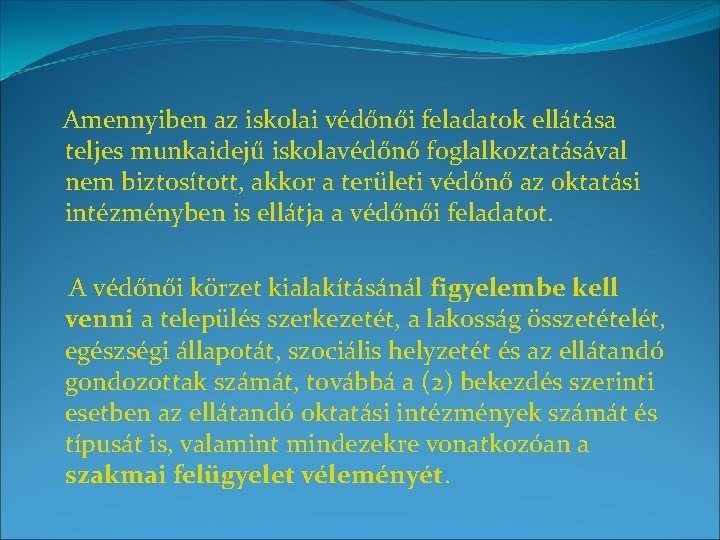 Amennyiben az iskolai védőnői feladatok ellátása teljes munkaidejű iskolavédőnő foglalkoztatásával nem biztosított, akkor a területi védőnő az oktatási intézményben is ellátja a védőnői feladatot.

A védőnői körzet kialakításánál figyelembe kell venni a település szerkezetét, a lakosság összetételét, egészségi állapotát, szociális helyzetét és az ellátandó gondozottak számát, továbbá a (2) bekezdés szerinti esetben az ellátandó oktatási intézmények számát és típusát is, valamint mindezekre vonatkozóan a szakmai felügyelet véleményét.